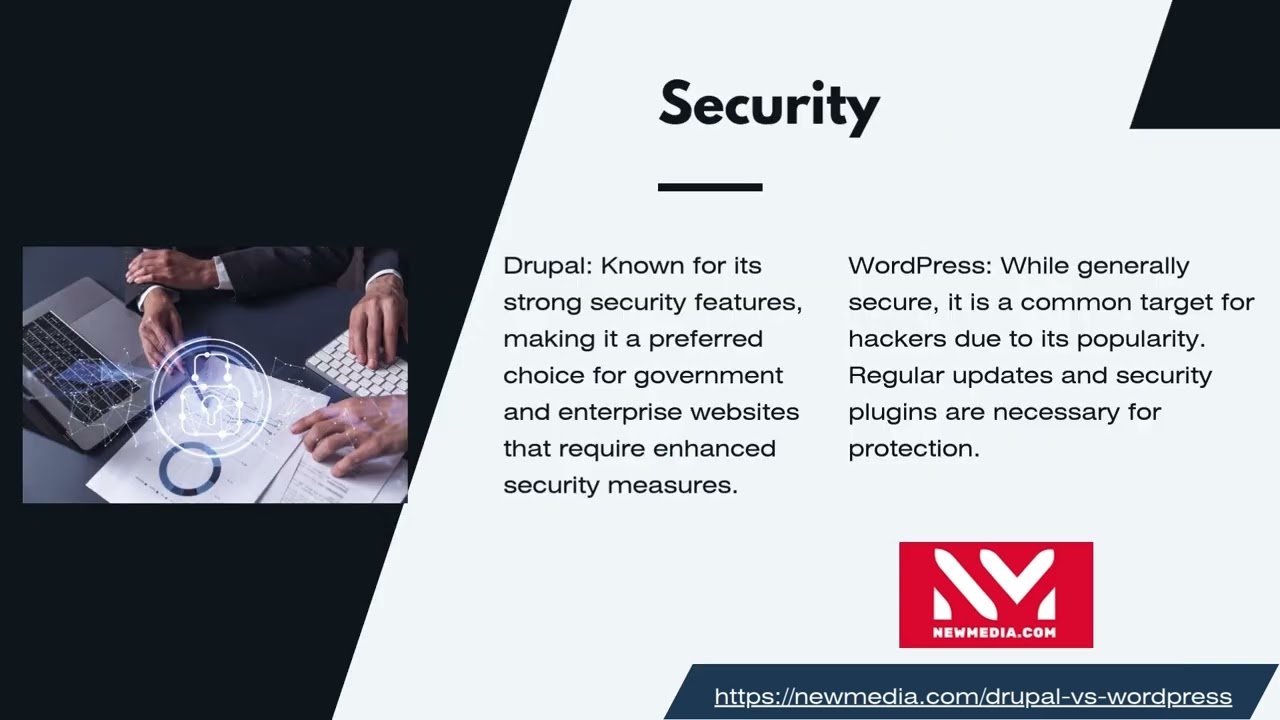 Security

Drupal: Known for its strong security features, making it a preferred choice for government and enterprise websites that require enhanced security measures.

WordPress: While generally secure, it is a common target for hackers due to its popularity. Regular updates and security plugins are necessary for protection.

NEWMEDIA.COM

https://newmedia.com/drupal-vs-wordpress